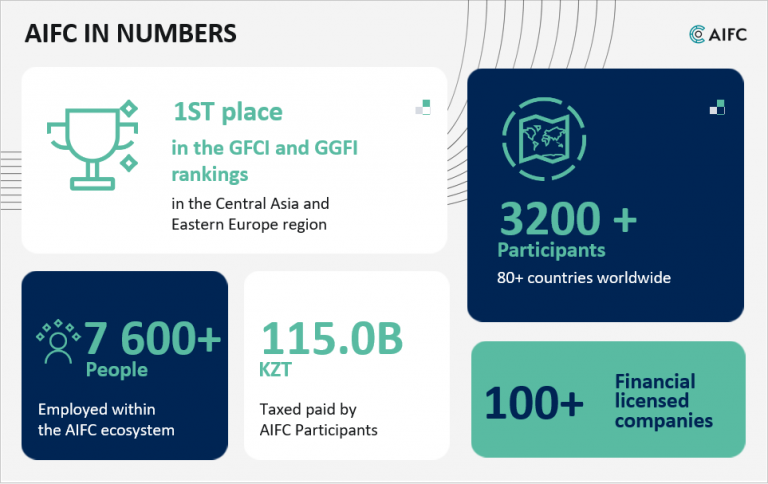 AIFC IN NUMBERS

AIFC

1ST place
in the GFCI and GGFI rankings
in the Central Asia and Eastern Europe region

3200 +
Participants
80+ countries worldwide

7 600+
People
Employed within the AIFC ecosystem

115.0B
KZT
Taxed paid by AIFC Participants

100+
Financial licensed companies